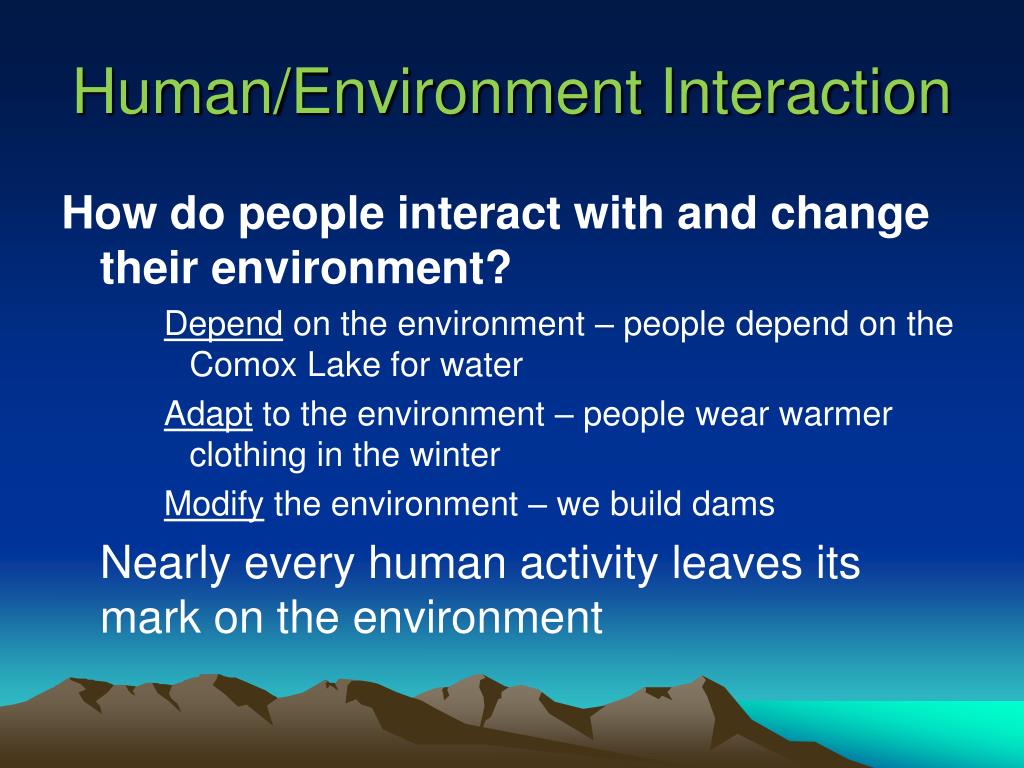 Human/Environment Interaction

How do people interact with and change their environment?

Depend on the environment – people depend on the Comox Lake for water

Adapt to the environment – people wear warmer clothing in the winter

Modify the environment – we build dams

Nearly every human activity leaves its mark on the environment